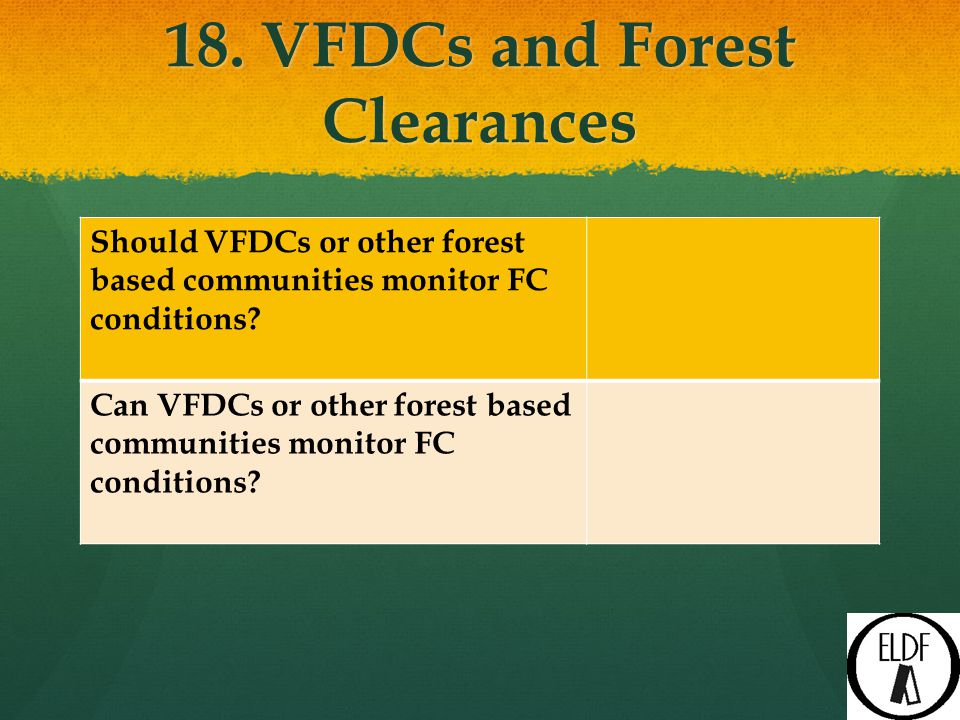 18. VFDCs and Forest Clearances

| Should VFDCs or other forest based communities monitor FC conditions? | |
|---|---|
| Can VFDCs or other forest based communities monitor FC conditions? | |

ELDF